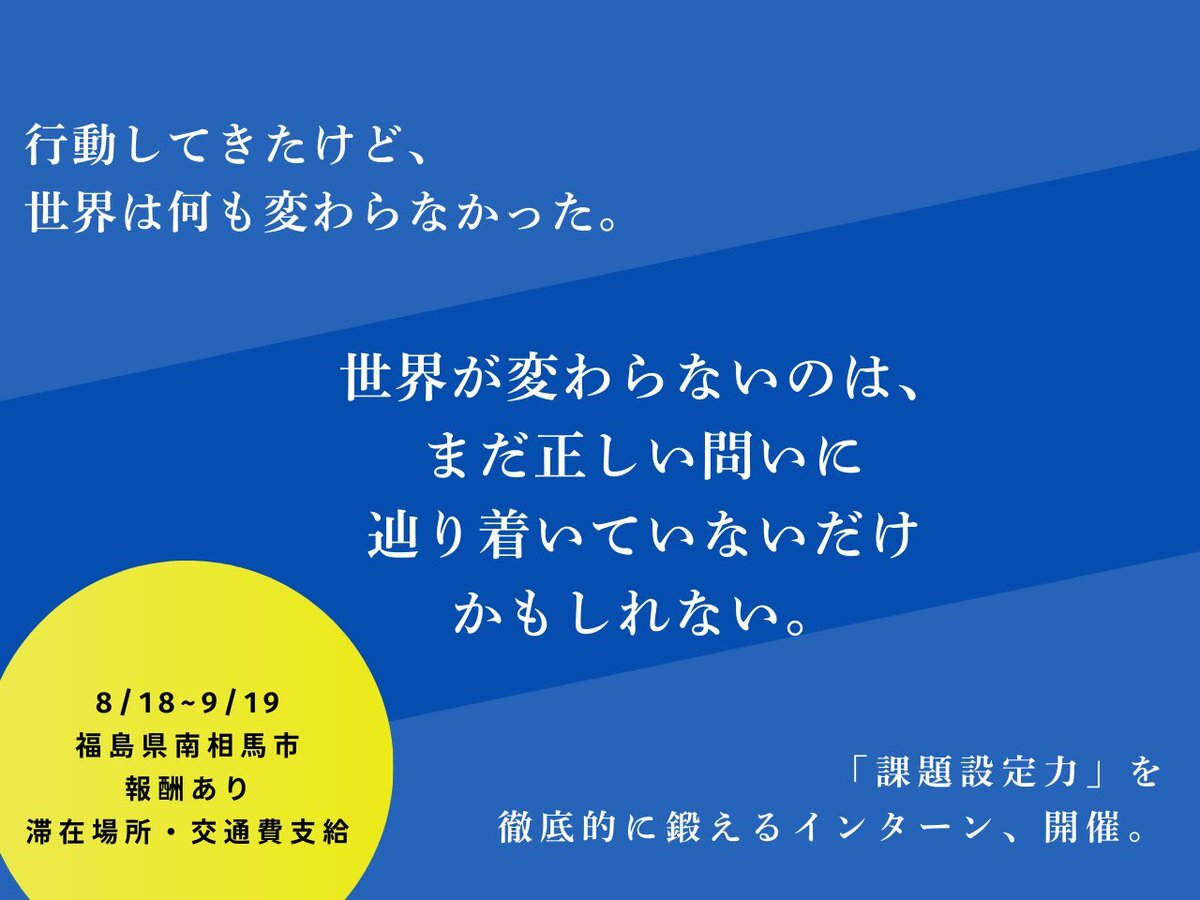 行動してきたけど、
世界は何も変わらなかった。

世界が変わらないのは、
まだ正しい問いに
辿り着いていないだけ
かもしれない。

8/18~9/19
福島県南相馬市
報酬あり
滞在場所・交通費支給

「課題設定力」を
徹底的に鍛えるインターン、開催。